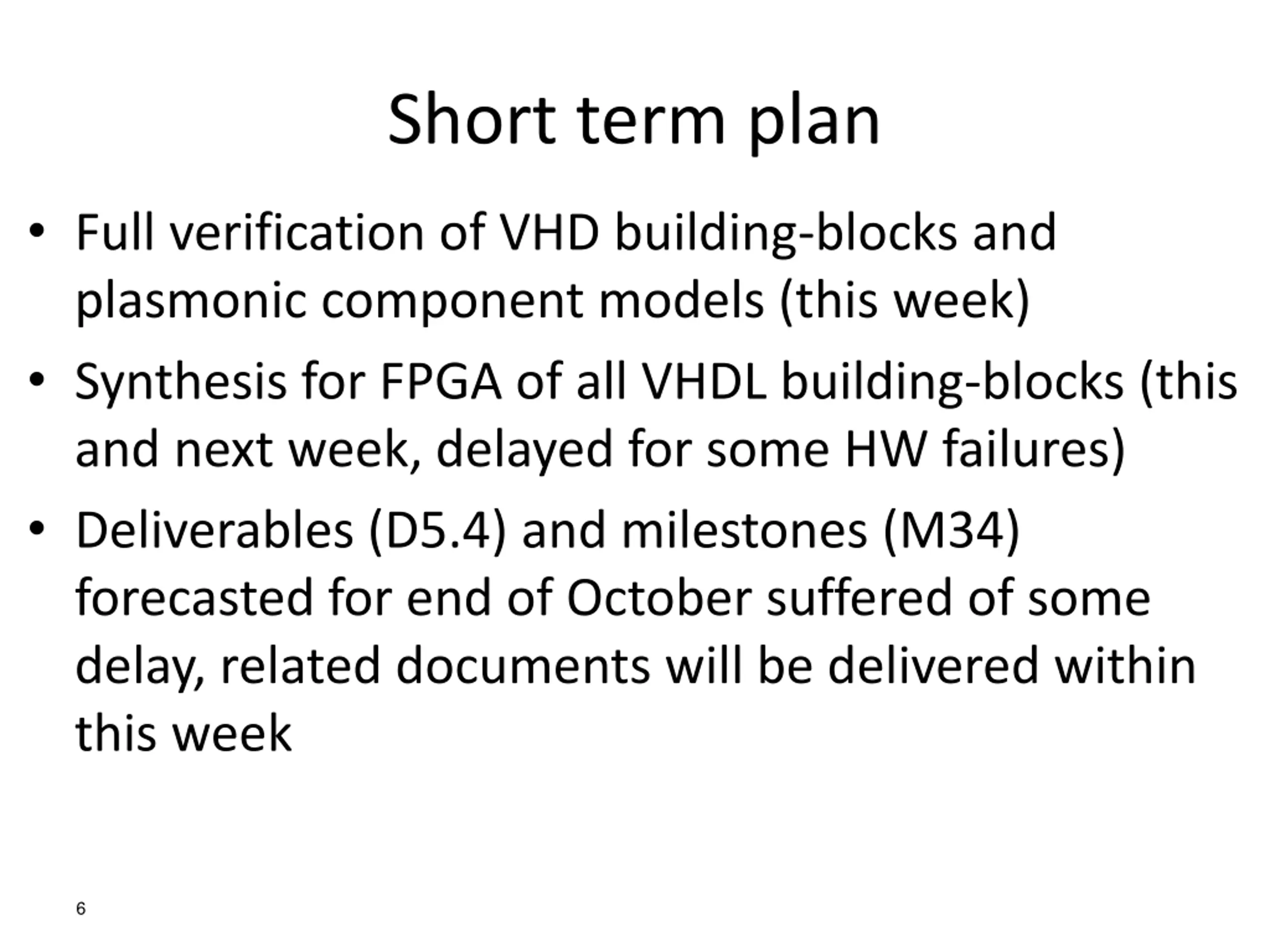 Short term plan

• Full verification of VHD building-blocks and plasmonic component models (this week)

• Synthesis for FPGA of all VHDL building-blocks (this and next week, delayed for some HW failures)

• Deliverables (D5.4) and milestones (M34) forecasted for end of October suffered of some delay, related documents will be delivered within this week

6